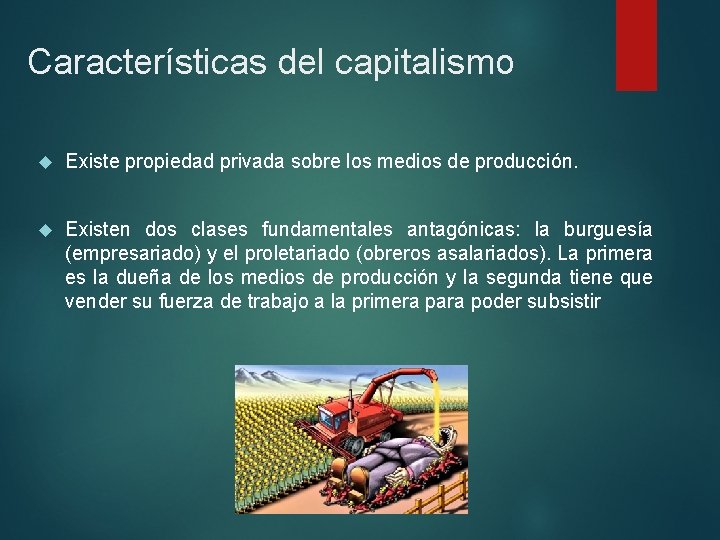 Características del capitalismo

Existe propiedad privada sobre los medios de producción.

Existen dos clases fundamentales antagónicas: la burguesía (empresariado) y el proletariado (obreros asalariados). La primera es la dueña de los medios de producción y la segunda tiene que vender su fuerza de trabajo a la primera para poder subsistir